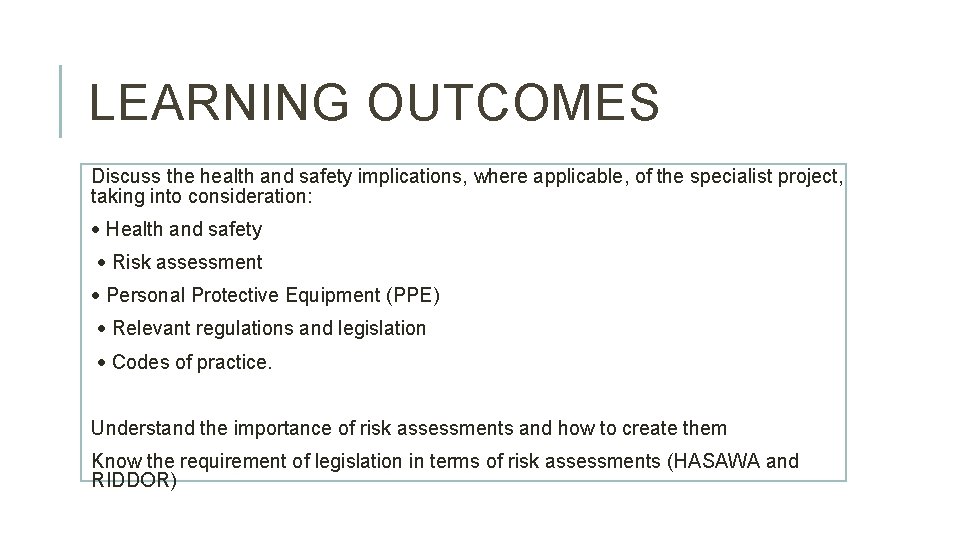 LEARNING OUTCOMES

Discuss the health and safety implications, where applicable, of the specialist project, taking into consideration:

• Health and safety

• Risk assessment

• Personal Protective Equipment (PPE)

• Relevant regulations and legislation

• Codes of practice.

Understand the importance of risk assessments and how to create them

Know the requirement of legislation in terms of risk assessments (HASAWA and RIDDOR)